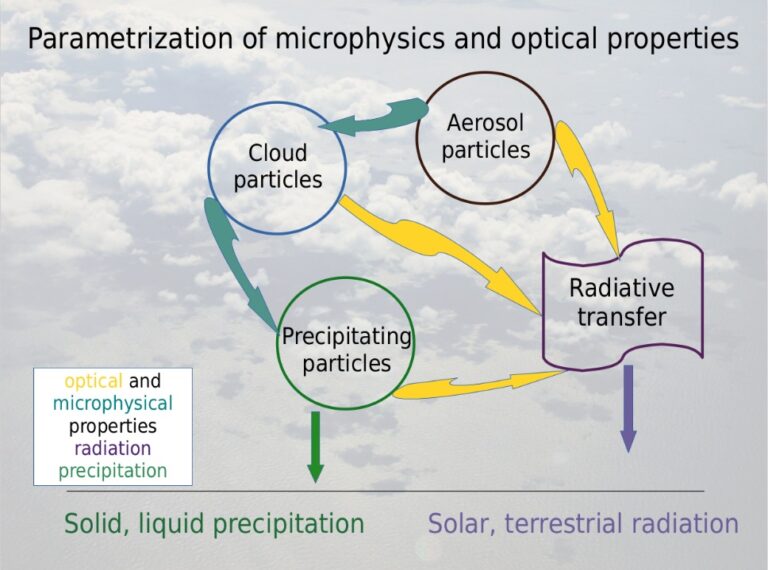 Parametrization of microphysics and optical properties

Cloud particles

Aerosol particles

Radiative transfer

Precipitating particles

optical and microphysical properties radiation precipitation

Solid, liquid precipitation

Solar, terrestrial radiation